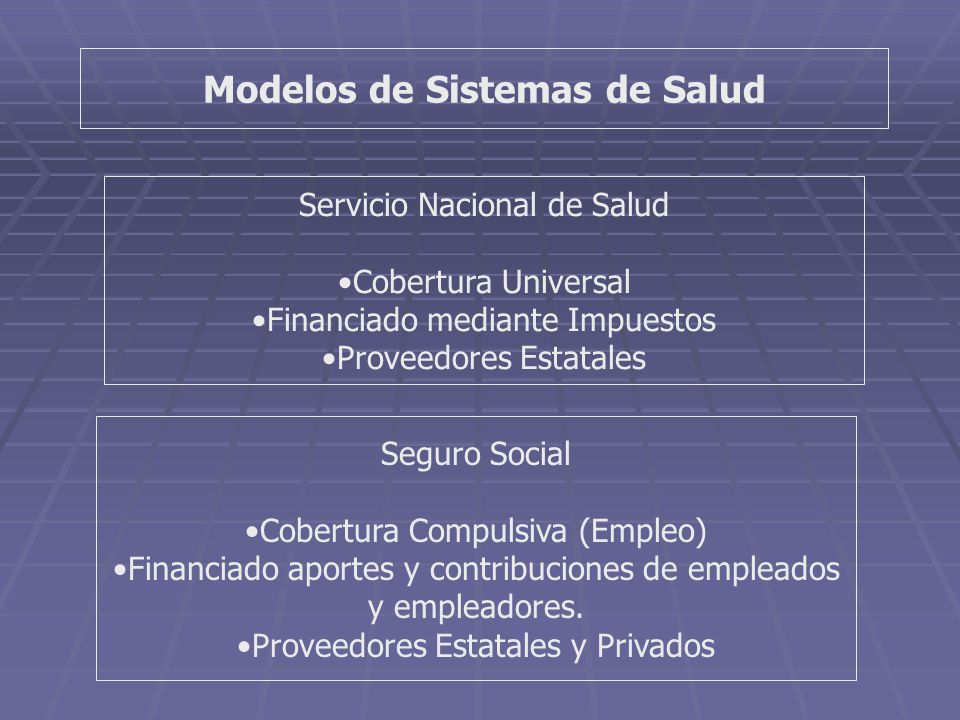 Modelos de Sistemas de Salud

Servicio Nacional de Salud

•Cobertura Universal
•Financiado mediante Impuestos
•Proveedores Estatales

Seguro Social

•Cobertura Compulsiva (Empleo)
•Financiado aportes y contribuciones de empleados y empleadores.
•Proveedores Estatales y Privados